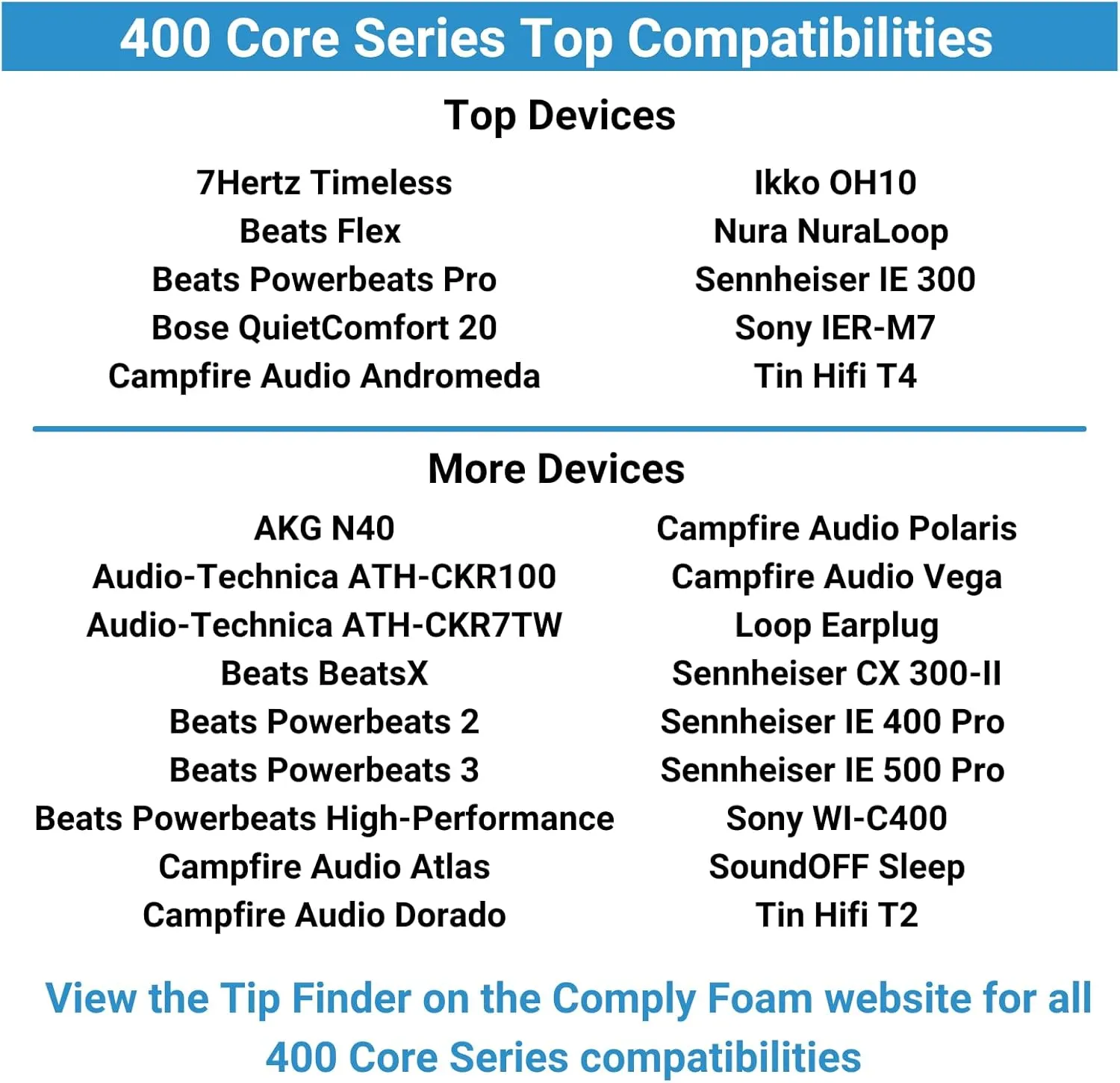 400 Core Series Top Compatibilities

Top Devices

7Hertz Timeless
Beats Flex
Beats Powerbeats Pro
Bose QuietComfort 20
Campfire Audio Andromeda

Ikko OH10
Nura NuraLoop
Sennheiser IE 300
Sony IER-M7
Tin Hifi T4

More Devices

AKG N40
Audio-Technica ATH-CKR100
Audio-Technica ATH-CKR7TW
Beats BeatsX
Beats Powerbeats 2
Beats Powerbeats 3
Beats Powerbeats High-Performance
Campfire Audio Atlas
Campfire Audio Dorado

Campfire Audio Polaris
Campfire Audio Vega
Loop Earplug
Sennheiser CX 300-II
Sennheiser IE 400 Pro
Sennheiser IE 500 Pro
Sony WI-C400
SoundOFF Sleep
Tin Hifi T2

View the Tip Finder on the Comply Foam website for all 400 Core Series compatibilities